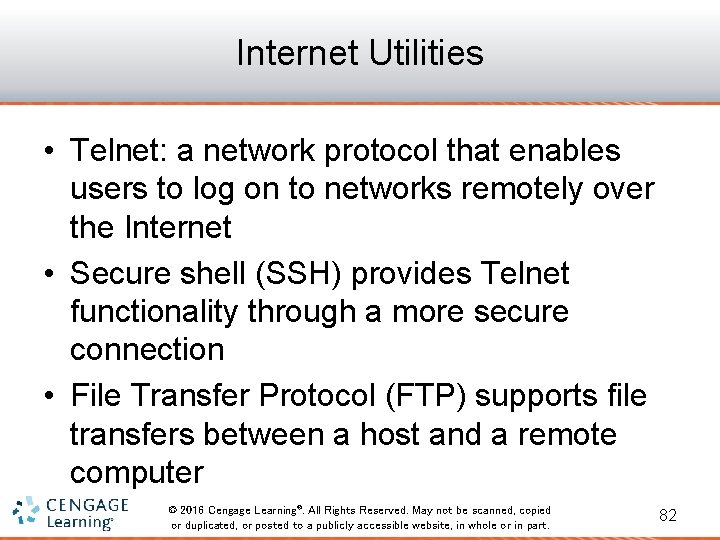 Internet Utilities

• Telnet: a network protocol that enables users to log on to networks remotely over the Internet

• Secure shell (SSH) provides Telnet functionality through a more secure connection

• File Transfer Protocol (FTP) supports file transfers between a host and a remote computer

CENGAGE Learning®

© 2016 Cengage Learning®. All Rights Reserved. May not be scanned, copied or duplicated, or posted to a publicly accessible website, in whole or in part.

82